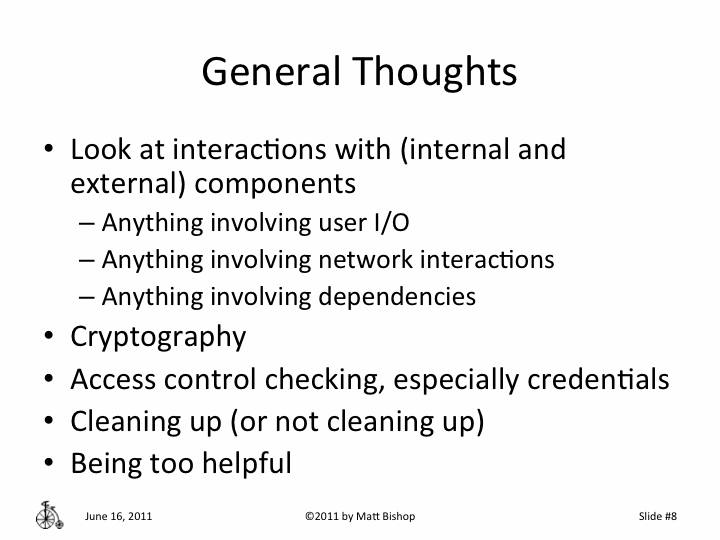 General Thoughts

• Look at interactions with (internal and external) components
– Anything involving user I/O
– Anything involving network interactions
– Anything involving dependencies
• Cryptography
• Access control checking, especially credentials
• Cleaning up (or not cleaning up)
• Being too helpful

June 16, 2011 ©2011 by Matt Bishop Slide #8